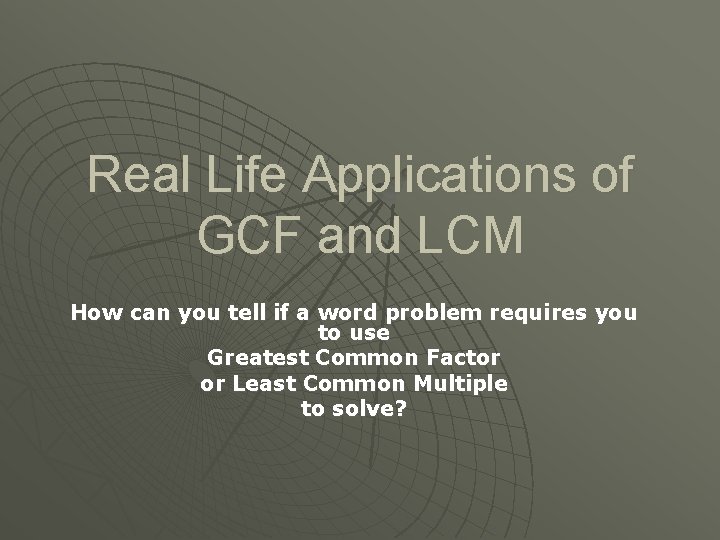 Real Life Applications of GCF and LCM

How can you tell if a word problem requires you to use
Greatest Common Factor
or Least Common Multiple
to solve?